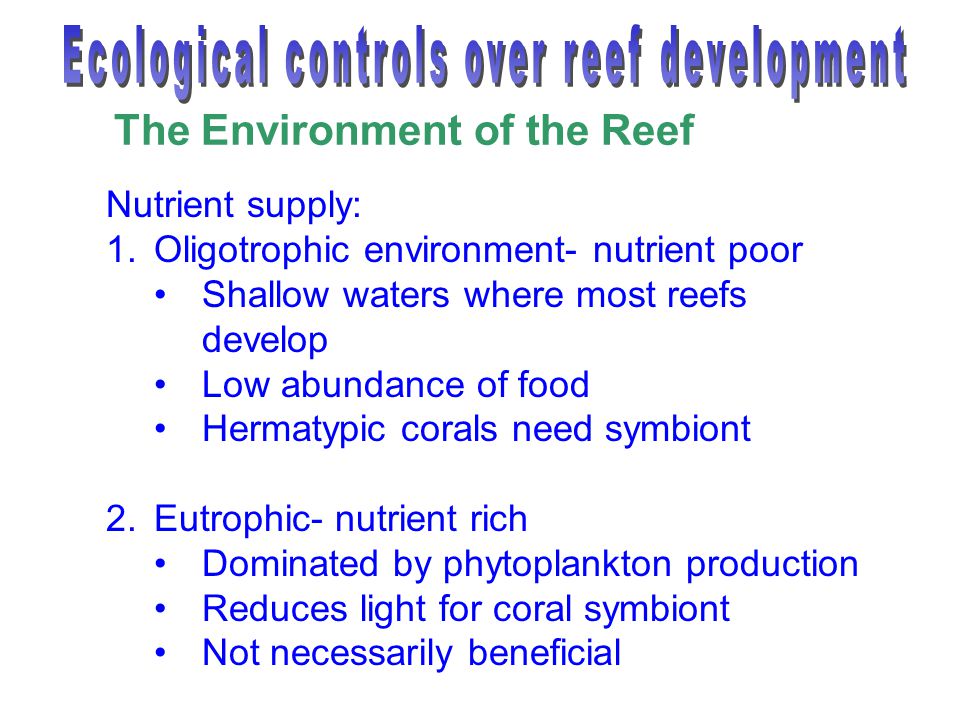 Ecological controls over reef development

The Environment of the Reef

Nutrient supply:
1. Oligotrophic environment- nutrient poor
• Shallow waters where most reefs develop
• Low abundance of food
• Hermatypic corals need symbiont

2. Eutrophic- nutrient rich
• Dominated by phytoplankton production
• Reduces light for coral symbiont
• Not necessarily beneficial